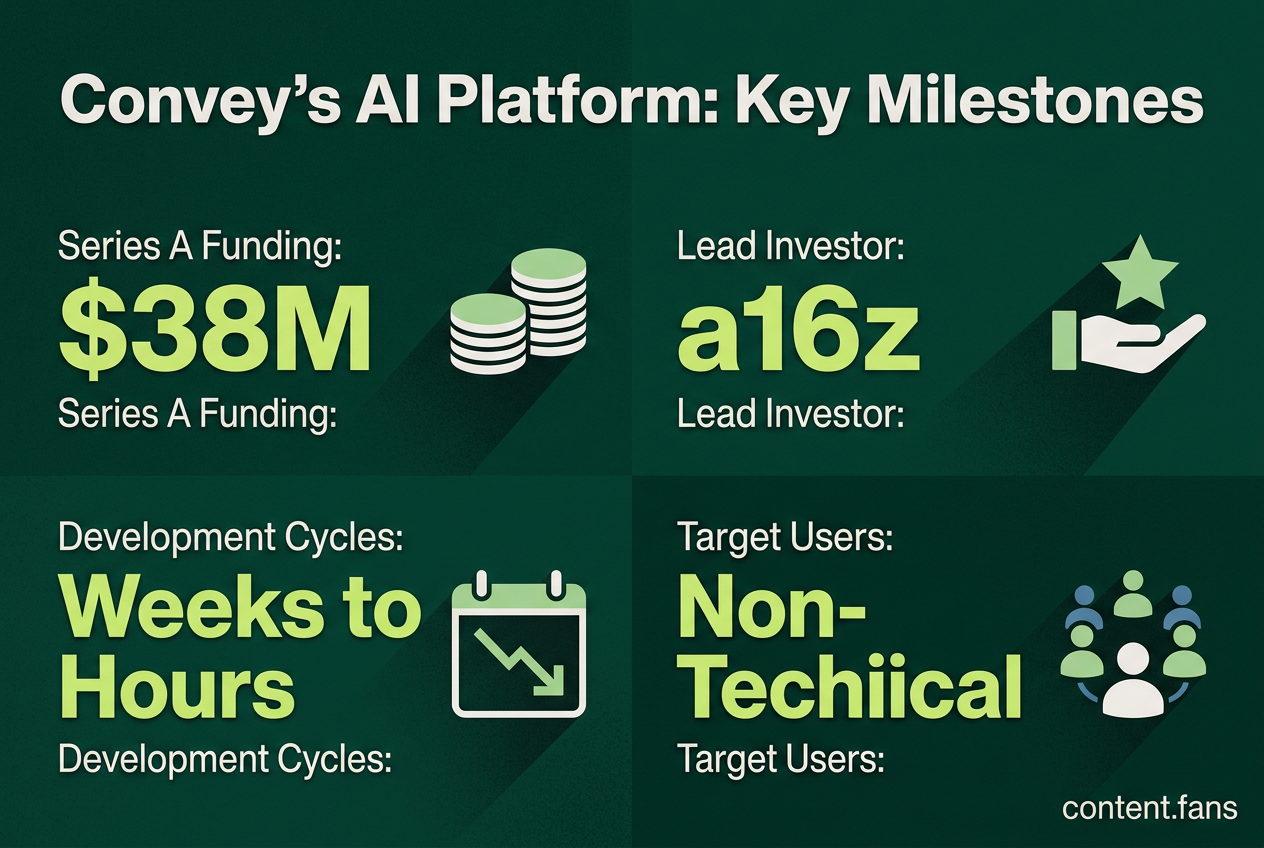 Convey's AI Platform: Key Milestones

Series A Funding:
$38M
Series A Funding:

Lead Investor:
a16z
Lead Investor:

Development Cycles:
Weeks to Hours
Development Cycles:

Target Users:
Non-Techiical
Target Users:

content.fans